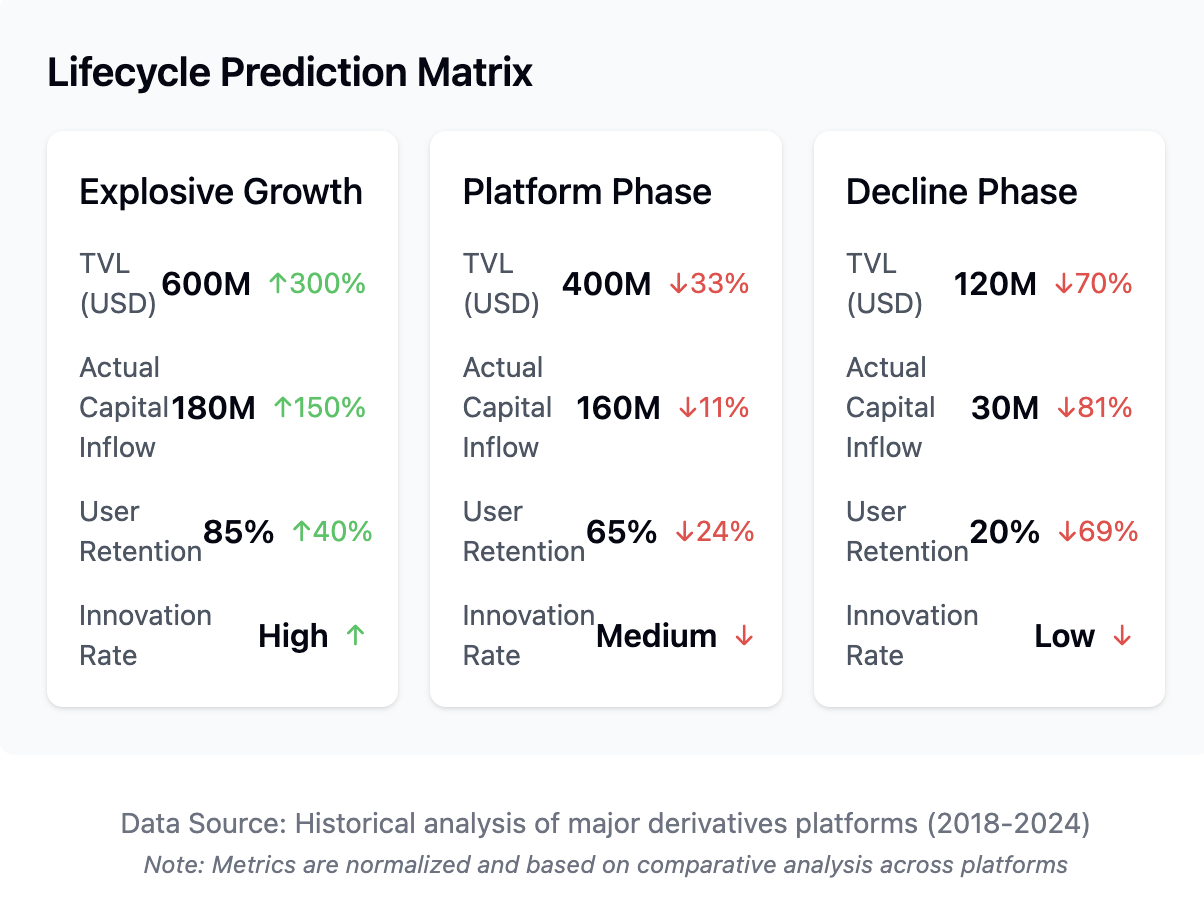 Lifecycle Prediction Matrix

Explosive Growth

TVL (USD) 600M ↑300%

Actual Capital Inflow 180M ↑150%

User Retention 85% ↑40%

Innovation Rate High ↑

Platform Phase

TVL (USD) 400M ↓33%

Actual Capital Inflow 160M ↓11%

User Retention 65% ↓24%

Innovation Rate Medium ↓

Decline Phase

TVL (USD) 120M ↓70%

Actual Capital Inflow 30M ↓81%

User Retention 20% ↓69%

Innovation Rate Low ↓

Data Source: Historical analysis of major derivatives platforms (2018-2024)

Note: Metrics are normalized and based on comparative analysis across platforms